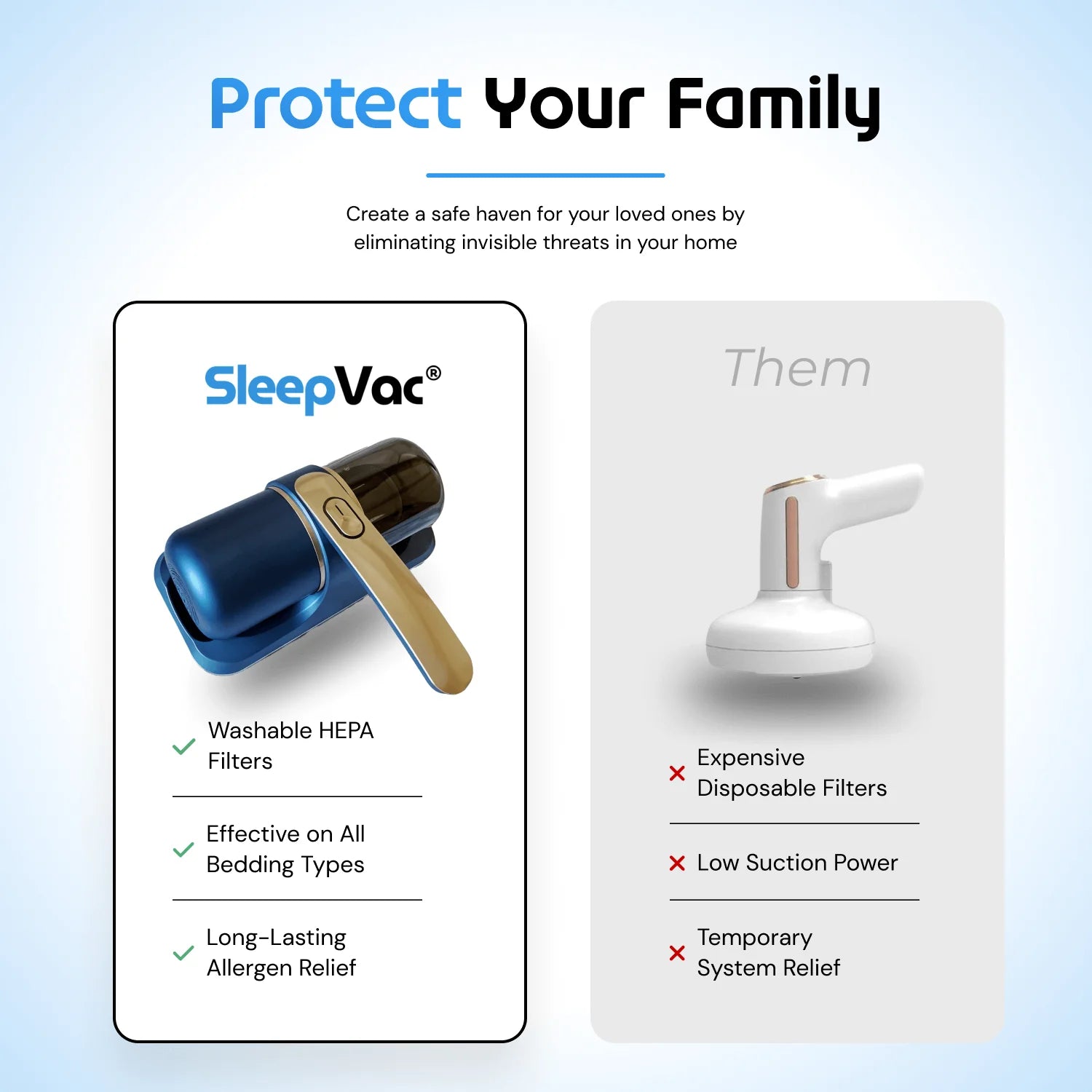 Protect Your Family

Create a safe haven for your loved ones by eliminating invisible threats in your home

SleepVac®

Washable HEPA Filters

Effective on All Bedding Types

Long-Lasting Allergen Relief

Them

Expensive Disposable Filters

Low Suction Power

Temporary System Relief